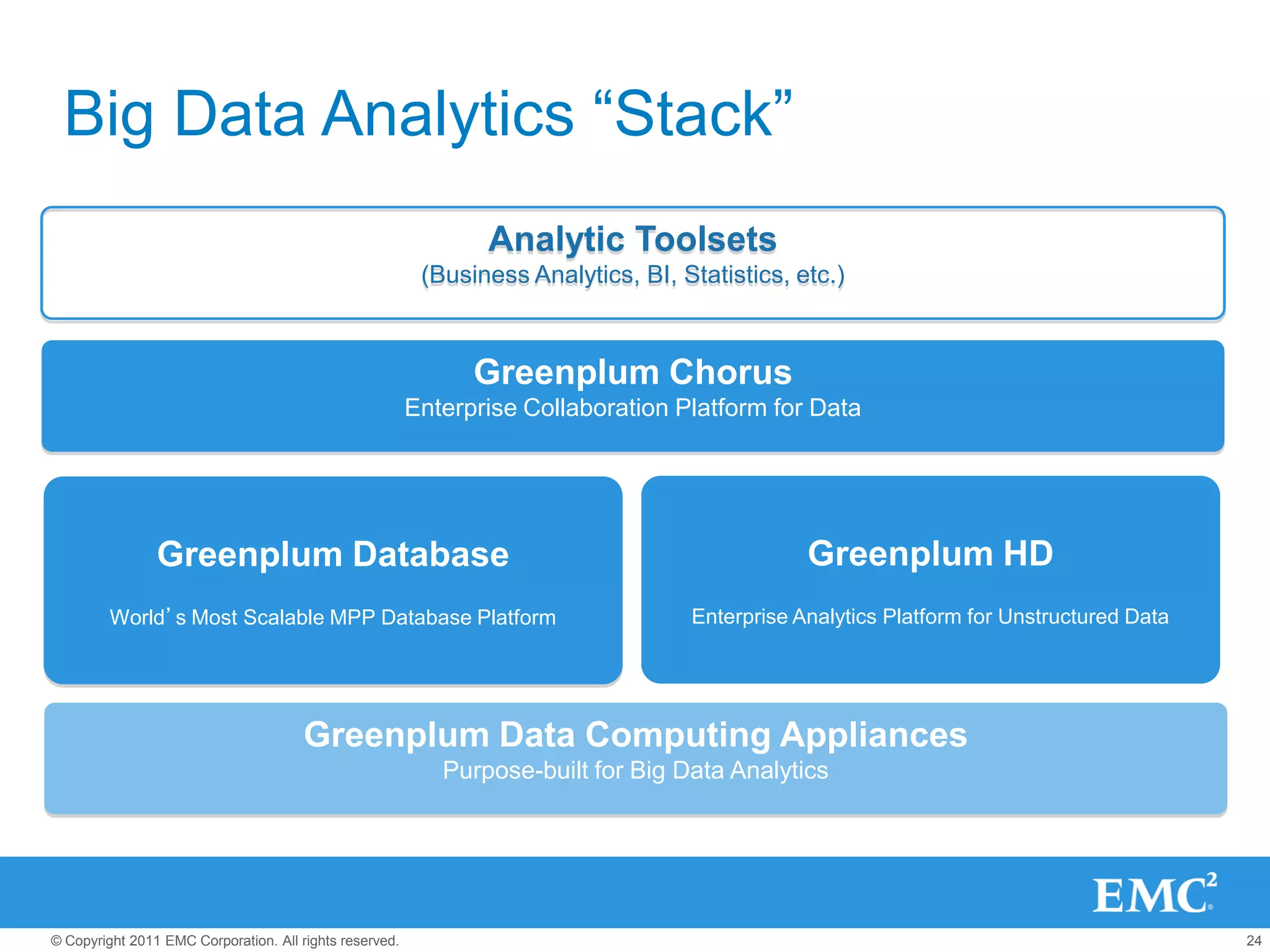 Big Data Analytics “Stack”

Analytic Toolsets
(Business Analytics, BI, Statistics, etc.)

Greenplum Chorus
Enterprise Collaboration Platform for Data

Greenplum Database
World’s Most Scalable MPP Database Platform

Greenplum HD
Enterprise Analytics Platform for Unstructured Data

Greenplum Data Computing Appliances
Purpose-built for Big Data Analytics

EMC$^2$

© Copyright 2011 EMC Corporation. All rights reserved.

24